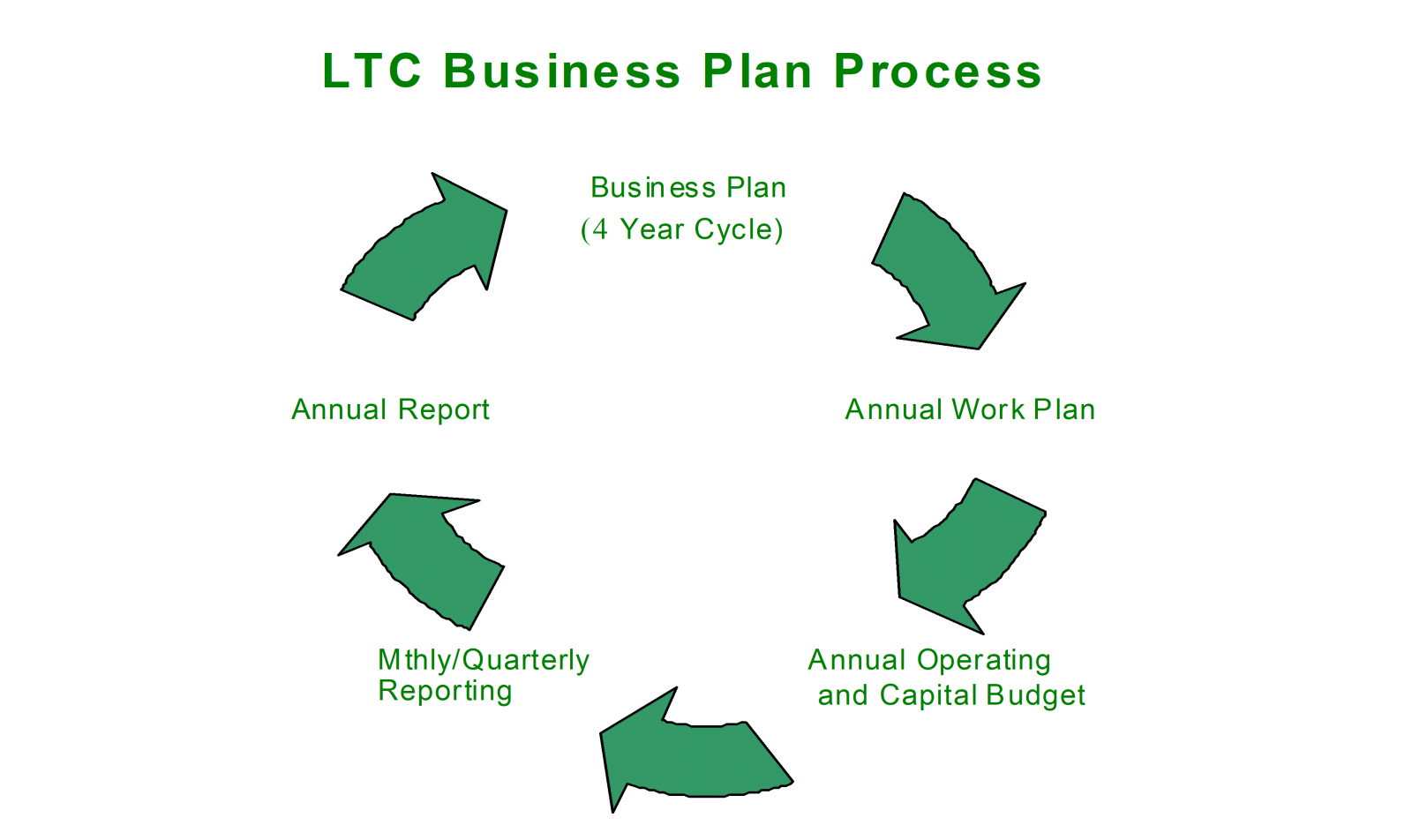 LTC Business Plan Process

Business Plan
(4 Year Cycle)

Annual Work Plan

Annual Operating
and Capital Budget

Mthly/Quarterly
Reporting

Annual Report